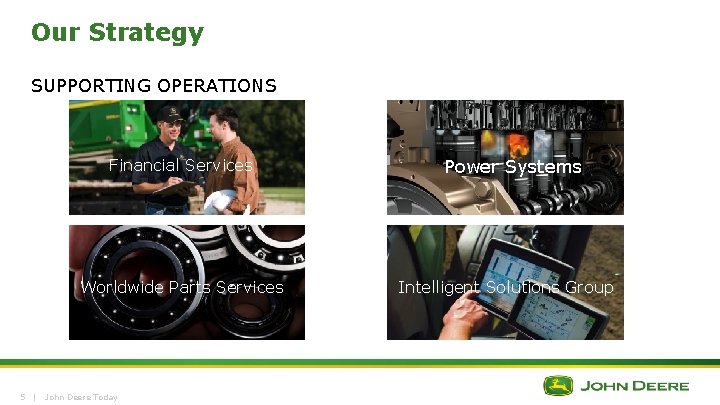 Our Strategy

SUPPORTING OPERATIONS

Financial Services

Power Systems

Worldwide Parts Services

Intelligent Solutions Group

5 | John Deere Today

JOHN DEERE